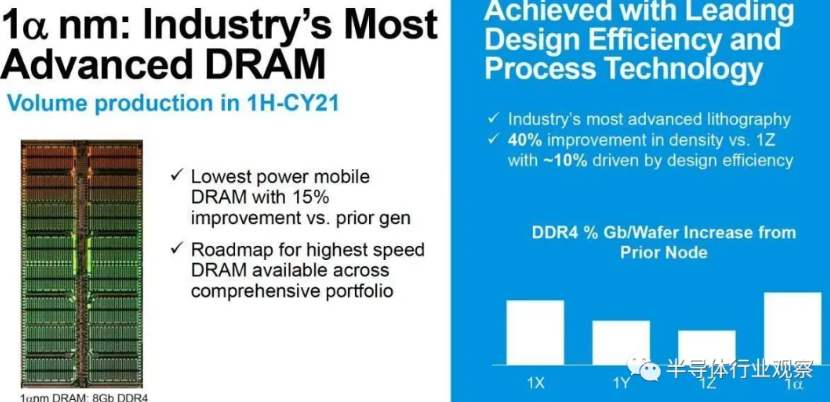 1α nm: Industry's Most Advanced DRAM

Volume production in 1H-CY21

✓ Lowest power mobile DRAM with 15% improvement vs. prior gen

✓ Roadmap for highest speed DRAM available across comprehensive portfolio

1αnm DRAM: 8Gb DDR4

Achieved with Leading Design Efficiency and Process Technology

✓ Industry's most advanced lithography
✓ 40% improvement in density vs. 1Z with ~10% driven by design efficiency

DDR4 % Gb/Wafer Increase from Prior Node

1X
1Y
1Z
1α

半导体行业观察